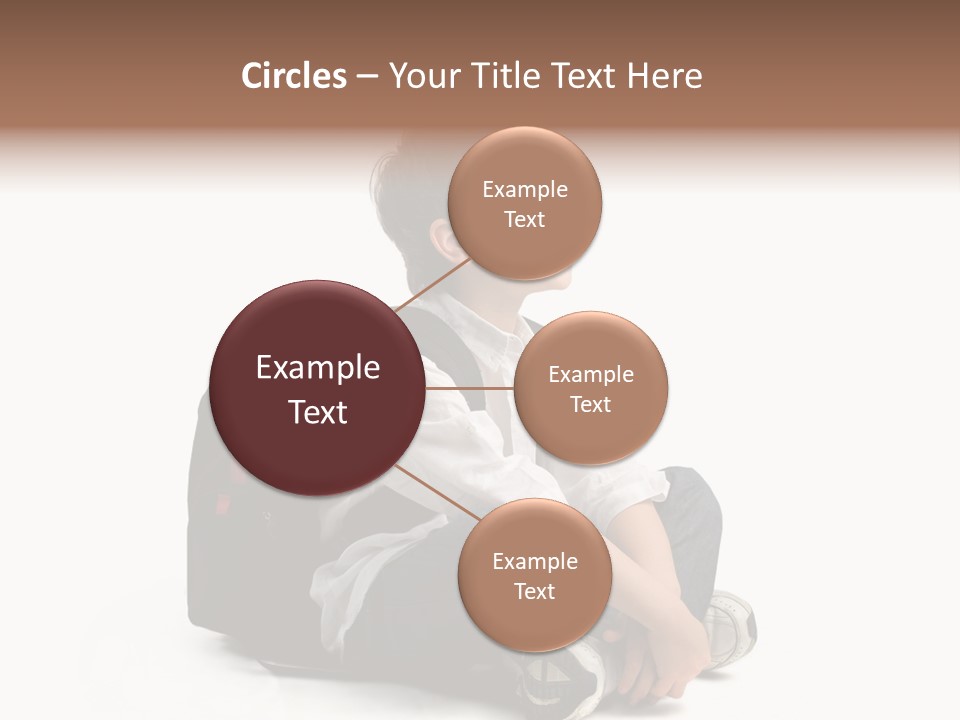 Circles – Your Title Text Here

Example Text

Example Text

Example Text

Example Text